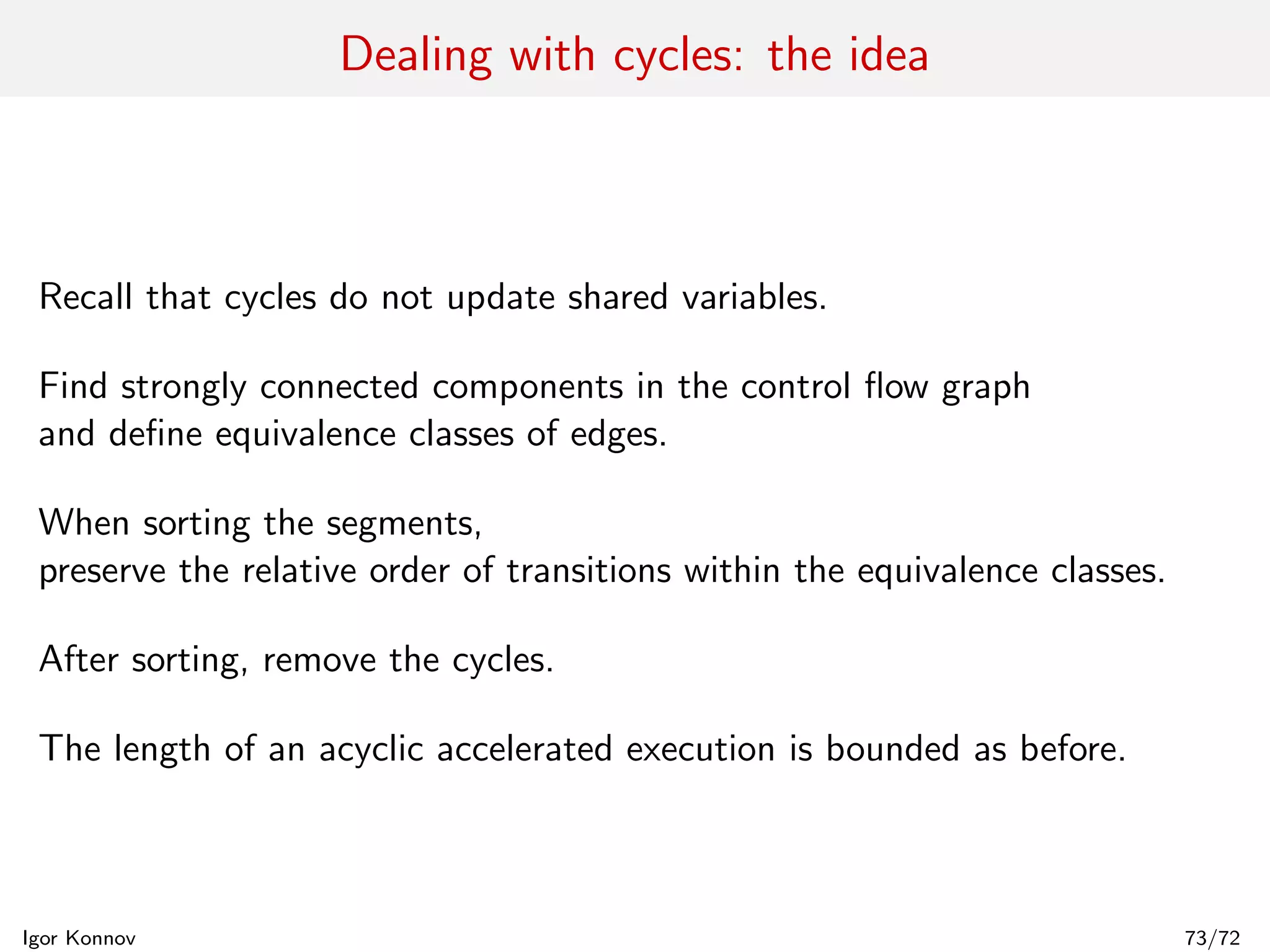 Dealing with cycles: the idea

Recall that cycles do not update shared variables.

Find strongly connected components in the control flow graph and define equivalence classes of edges.

When sorting the segments,
preserve the relative order of transitions within the equivalence classes.

After sorting, remove the cycles.

The length of an acyclic accelerated execution is bounded as before.

Igor Konnov

73/72